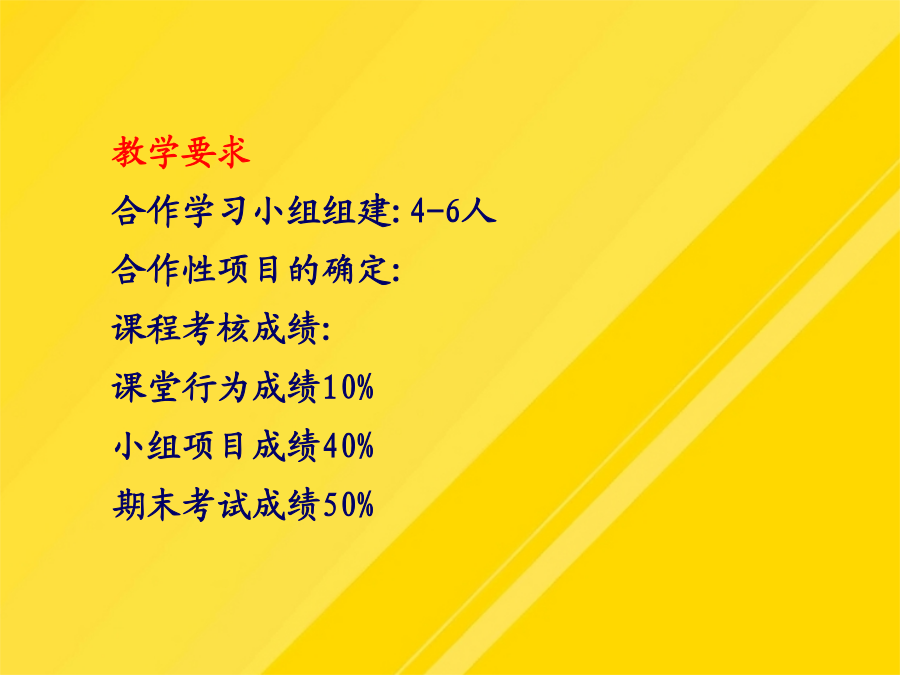 教学要求

合作学习小组组建: 4-6人

合作性项目的确定:

课程考核成绩:

课堂行为成绩10%

小组项目成绩40%

期末考试成绩50%